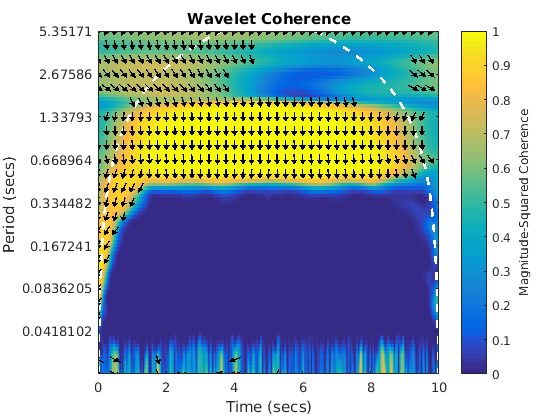 Wavelet Coherence

5.35171
2.67586
1.33793
0.668964
0.334482
0.167241
0.0836205
0.0418102

Period (secs)

0
2
4
6
8
10

Time (secs)

1
0.9
0.8
0.7
0.6
0.5
0.4
0.3
0.2
0.1
0

Magnitude-Squared Coherence